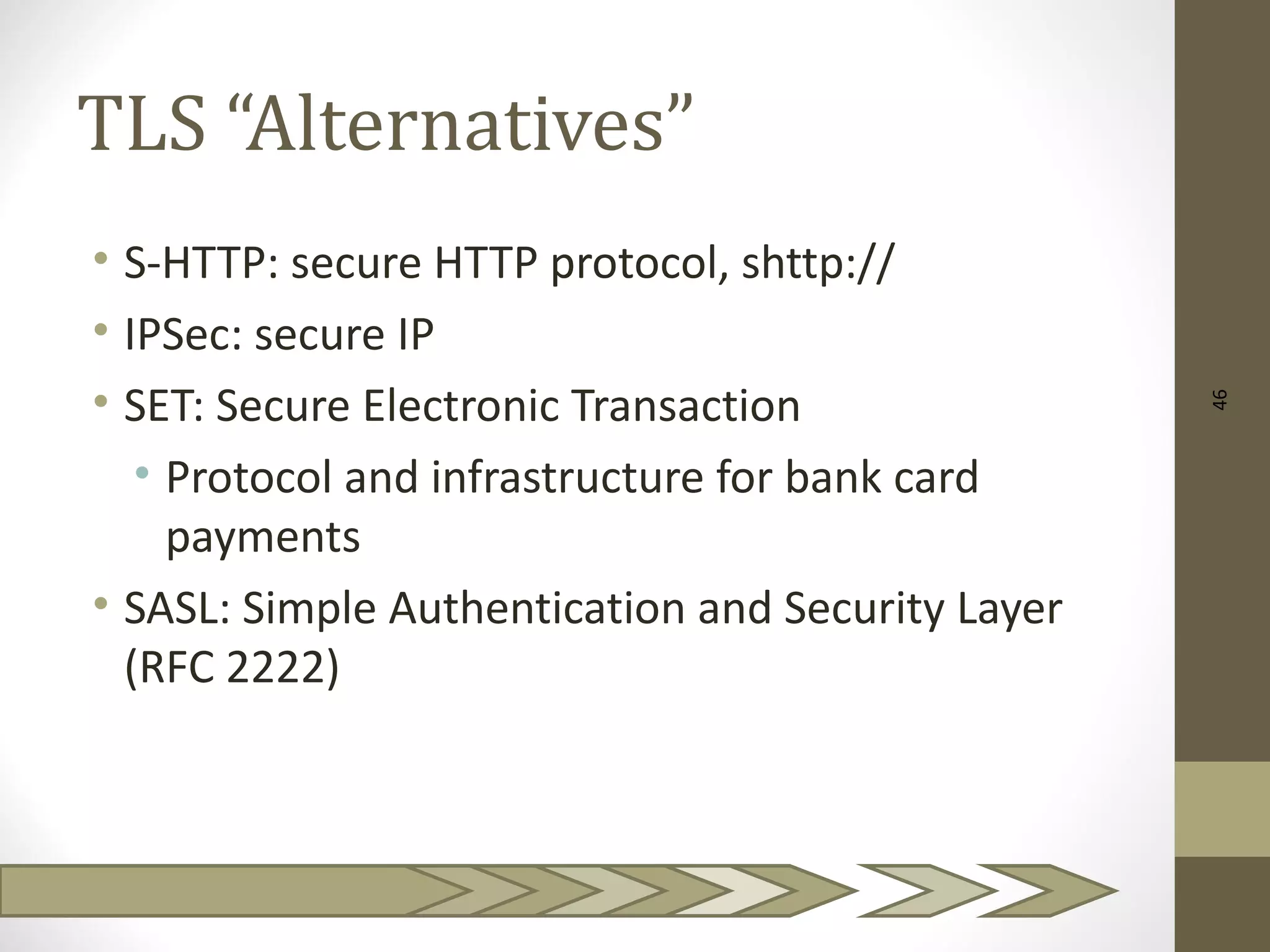 TLS “Alternatives”

• S-HTTP: secure HTTP protocol, shttp://
• IPSec: secure IP
• SET: Secure Electronic Transaction
  • Protocol and infrastructure for bank card payments
• SASL: Simple Authentication and Security Layer (RFC 2222)

46